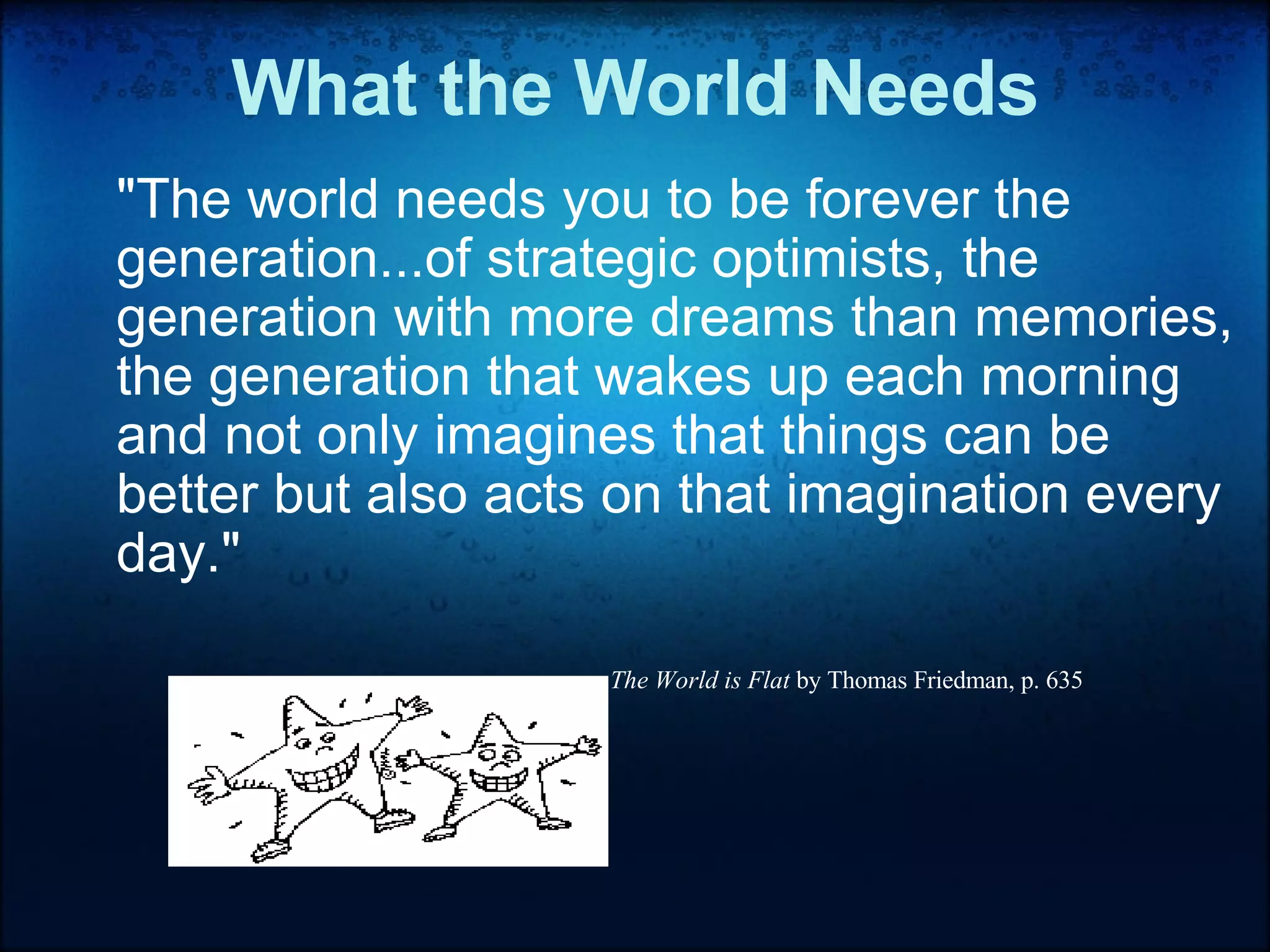 What the World Needs

"The world needs you to be forever the generation...of strategic optimists, the generation with more dreams than memories, the generation that wakes up each morning and not only imagines that things can be better but also acts on that imagination every day."

The World is Flat by Thomas Friedman, p. 635